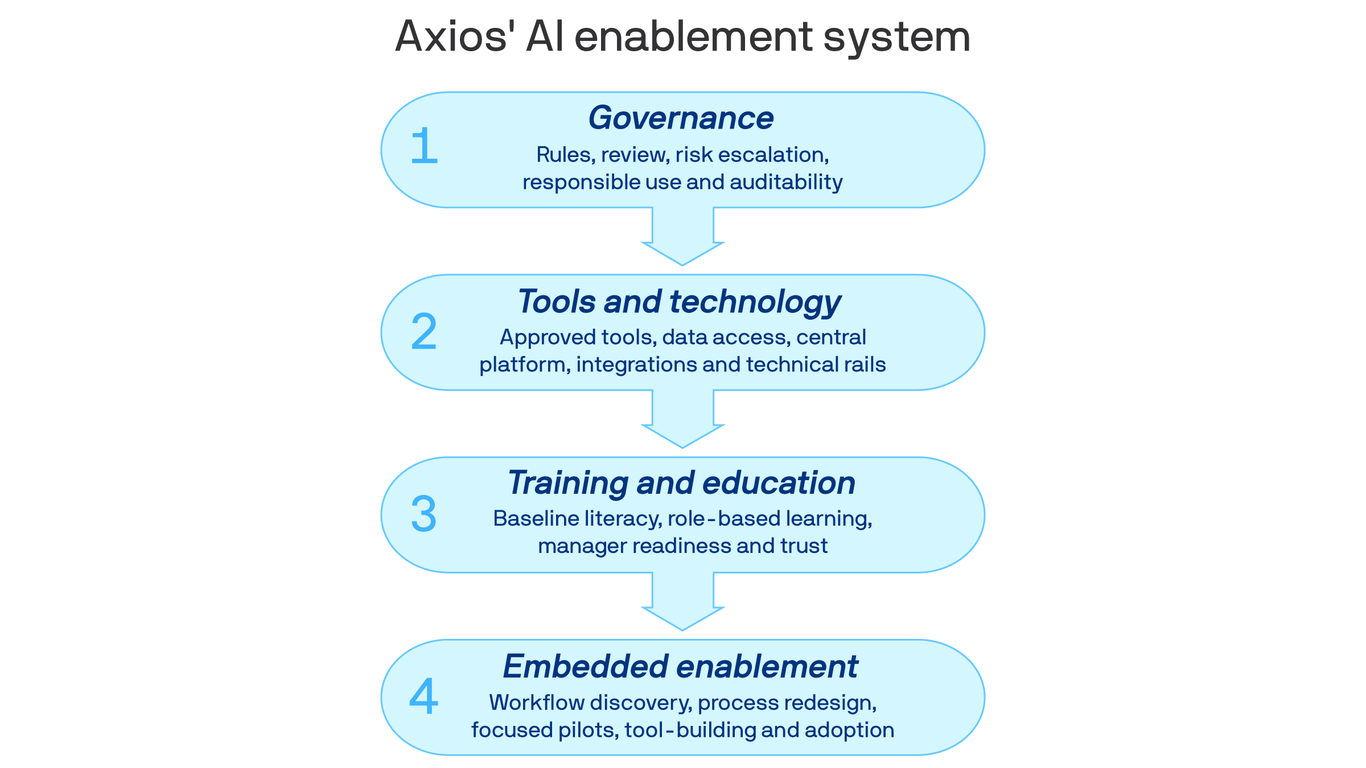 Axios' AI enablement system

1
Governance
Rules, review, risk escalation, responsible use and auditability

2
Tools and technology
Approved tools, data access, central platform, integrations and technical rails

3
Training and education
Baseline literacy, role-based learning, manager readiness and trust

4
Embedded enablement
Workflow discovery, process redesign, focused pilots, tool-building and adoption